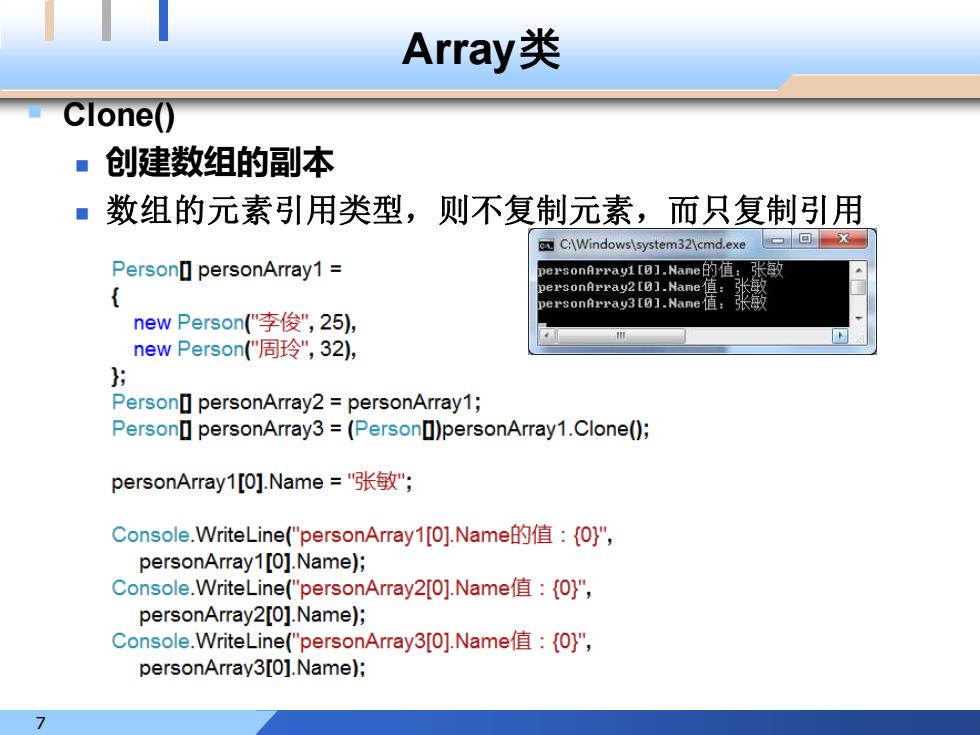 Array类

Clone()

创建数组的副本

数组的元素引用类型，则不复制元素，而只复制引用

C:\Windows\system32\cmd.exe

personArray1[0].Name的值：张敏
personArray2[0].Name值：张敏
personArray3[0].Name值：张敏

Person[] personArray1 =
{
new Person("李俊", 25),
new Person("周玲", 32),
};
Person[] personArray2 = personArray1;
Person[] personArray3 = (Person[])personArray1.Clone();

personArray1[0].Name = "张敏";

Console.WriteLine("personArray1[0].Name的值：{0}",
personArray1[0].Name);
Console.WriteLine("personArray2[0].Name值：{0}",
personArray2[0].Name);
Console.WriteLine("personArray3[0].Name值：{0}",
personArray3[0].Name);

7